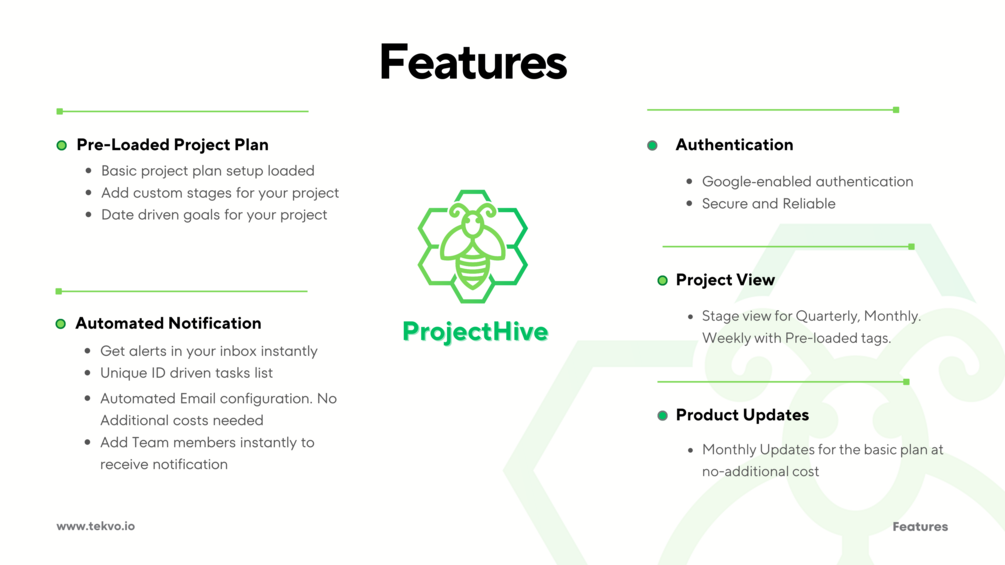 Features

Pre-Loaded Project Plan
- Basic project plan setup loaded
- Add custom stages for your project
- Date driven goals for your project

Automated Notification
- Get alerts in your inbox instantly
- Unique ID driven tasks list
- Automated Email configuration. No Additional costs needed
- Add Team members instantly to receive notification

ProjectHive

Authentication
- Google-enabled authentication
- Secure and Reliable

Project View
- Stage view for Quarterly, Monthly. Weekly with Pre-loaded tags.

Product Updates
- Monthly Updates for the basic plan at no-additional cost

www.tekvo.io

Features